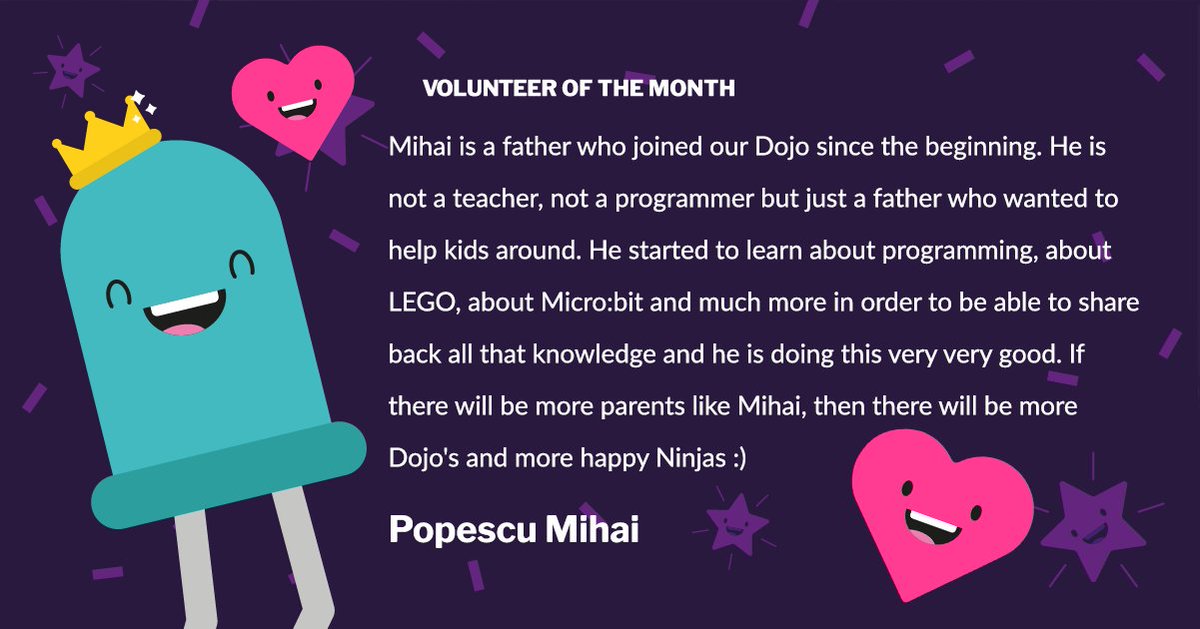 VOLUNTEER OF THE MONTH

Mihai is a father who joined our Dojo since the beginning. He is not a teacher, not a programmer but just a father who wanted to help kids around. He started to learn about programming, about LEGO, about Micro:bit and much more in order to be able to share back all that knowledge and he is doing this very very good. If there will be more parents like Mihai, then there will be more Dojo's and more happy Ninjas :)

Popescu Mihai